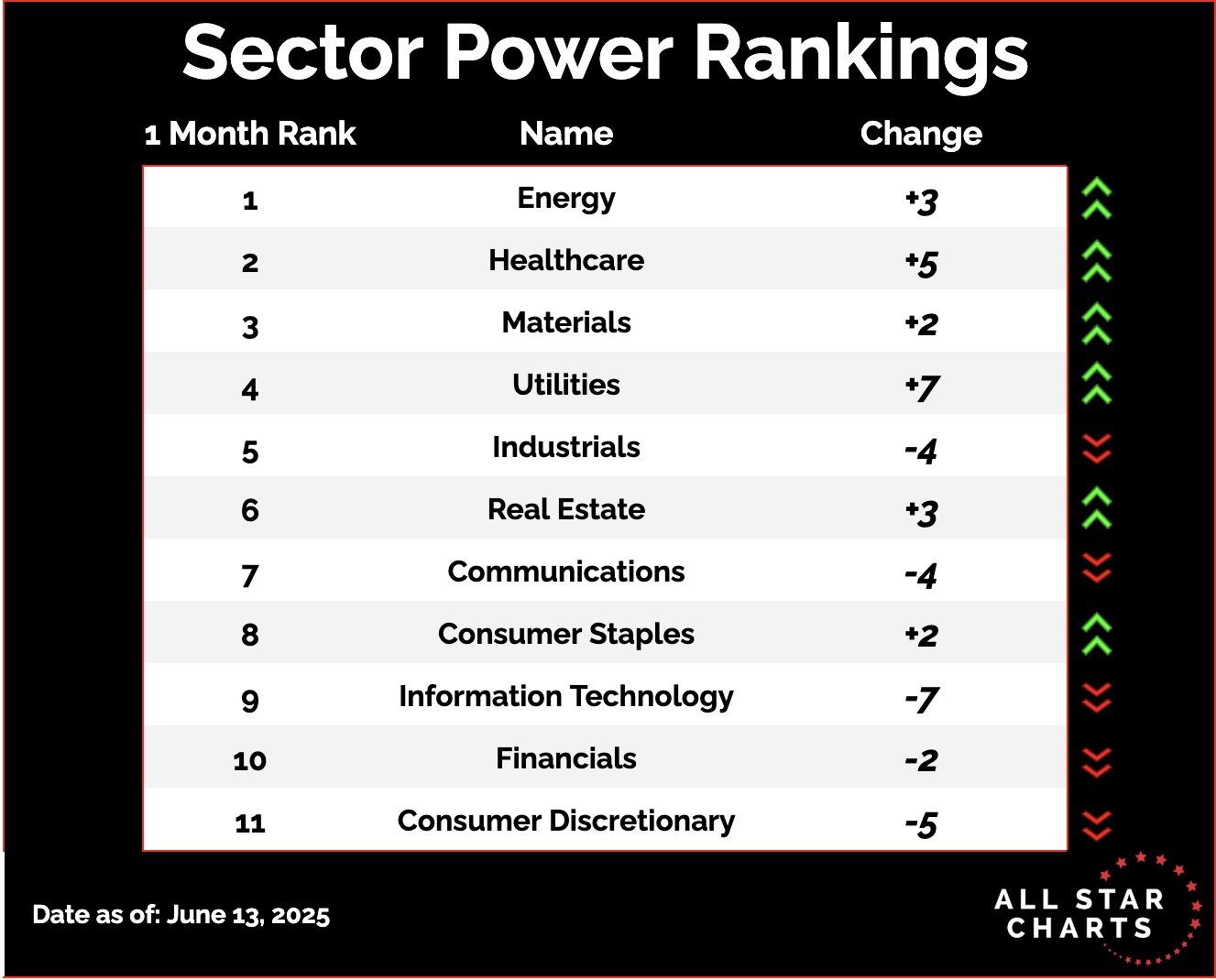 Sector Power Rankings

| 1 Month Rank | Name | Change |
|---|---|---|
| 1 | Energy | +3 |
| 2 | Healthcare | +5 |
| 3 | Materials | +2 |
| 4 | Utilities | +7 |
| 5 | Industrials | -4 |
| 6 | Real Estate | +3 |
| 7 | Communications | -4 |
| 8 | Consumer Staples | +2 |
| 9 | Information Technology | -7 |
| 10 | Financials | -2 |
| 11 | Consumer Discretionary | -5 |

Date as of: June 13, 2025

ALL STAR CHARTS